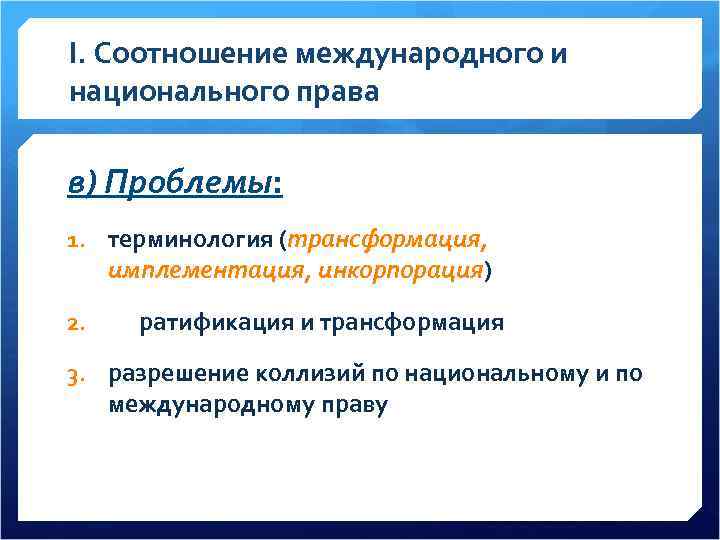 I. Соотношение международного и национального права

в) Проблемы:

1. терминология (трансформация, имплементация, инкорпорация)

2. ратификация и трансформация

3. разрешение коллизий по национальному и по международному праву